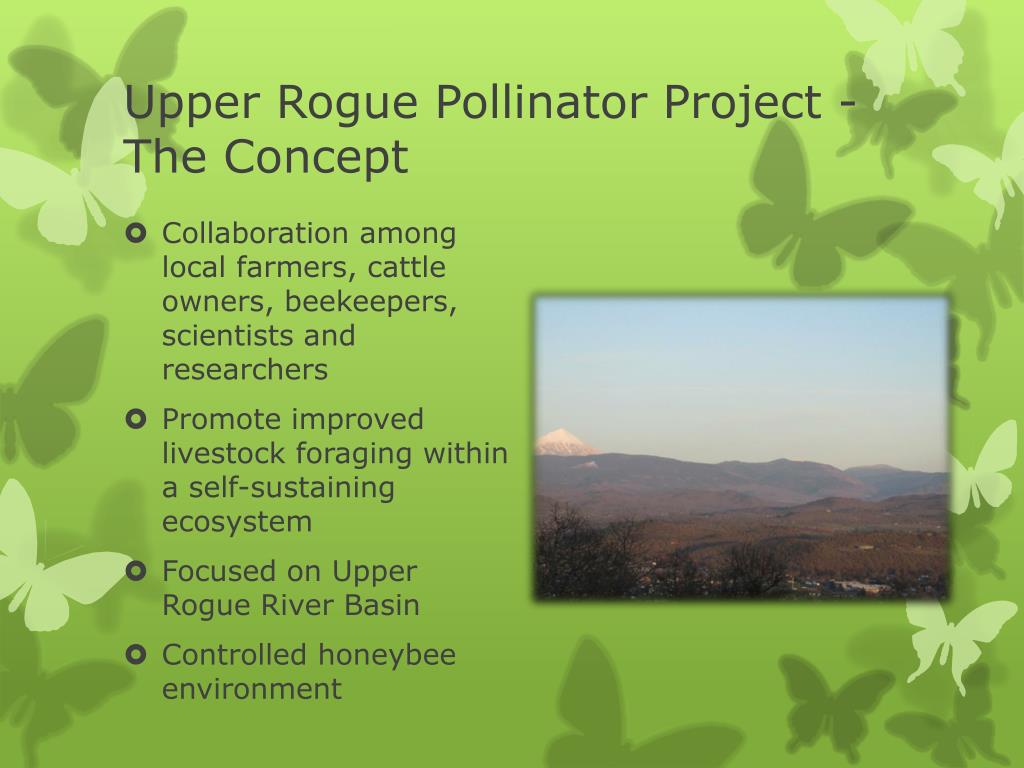 Upper Rogue Pollinator Project - The Concept

Collaboration among local farmers, cattle owners, beekeepers, scientists and researchers

Promote improved livestock foraging within a self-sustaining ecosystem

Focused on Upper Rogue River Basin

Controlled honeybee environment